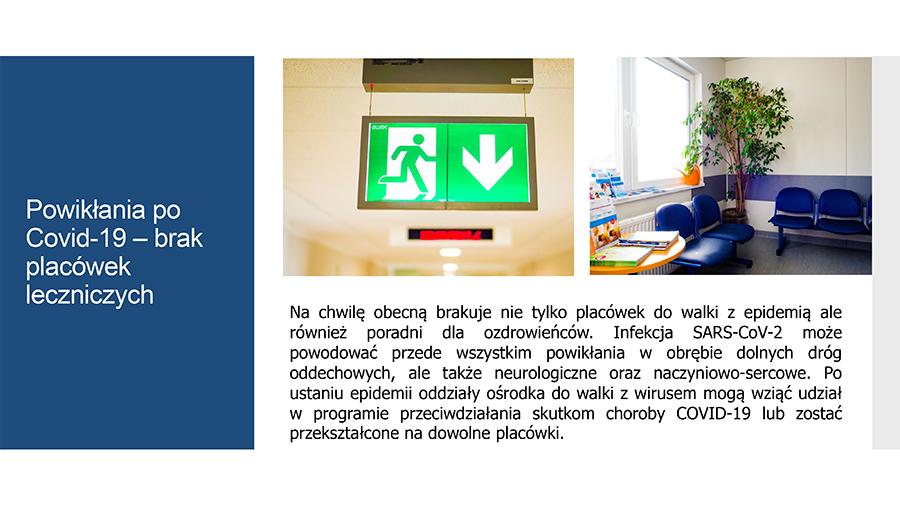 Powikłania po Covid-19 – brak placówek leczniczych

Na chwilę obecną brakuje nie tylko placówek do walki z epidemią ale również poradni dla ozdrowieńców. Infekcja SARS-CoV-2 może powodować przede wszystkim powikłania w obrębie dolnych dróg oddechowych, ale także neurologiczne oraz naczyniowo-sercowe. Po ustaniu epidemii oddziały ośrodka do walki z wirusem mogą wziąć udział w programie przeciwdziałania skutkom choroby COVID-19 lub zostać przekształcone na dowolne placówki.